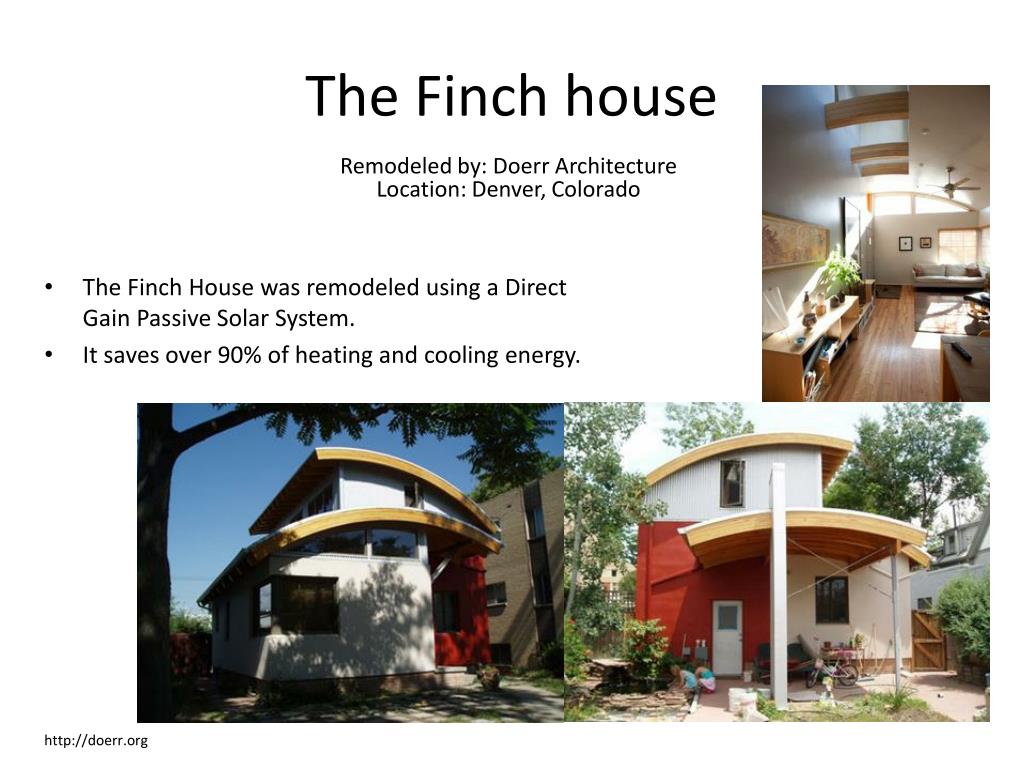 The Finch house

Remodeled by: Doerr Architecture
Location: Denver, Colorado

• The Finch House was remodeled using a Direct Gain Passive Solar System.
• It saves over 90% of heating and cooling energy.

http://doerr.org